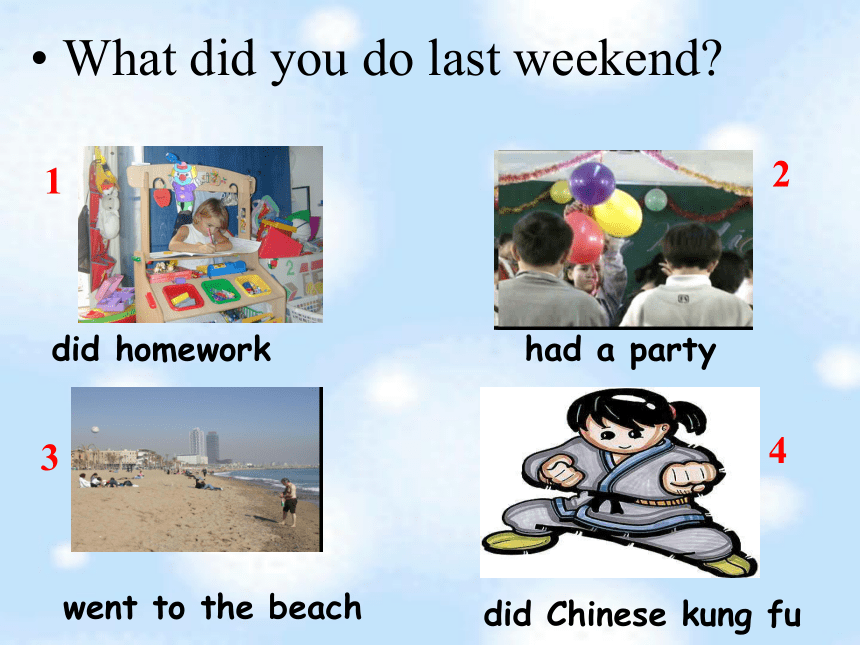 • What did you do last weekend?

1

did homework

2

had a party

3

went to the beach

4

did Chinese kung fu